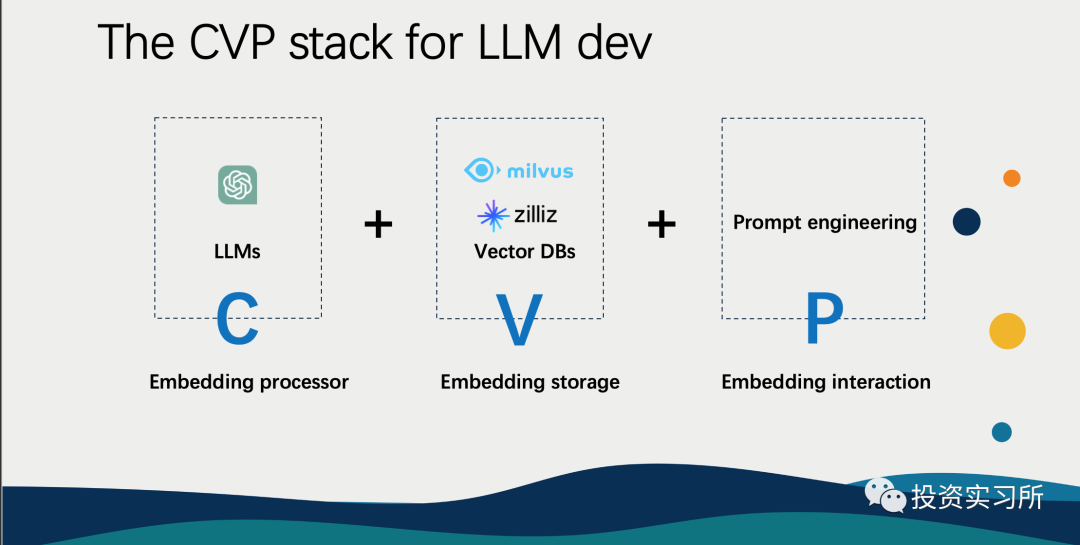 The CVP stack for LLM dev

LLMs

C

Embedding processor

+

milvus

zilliz

Vector DBs

V

Embedding storage

+

Prompt engineering

P

Embedding interaction

投资实习所